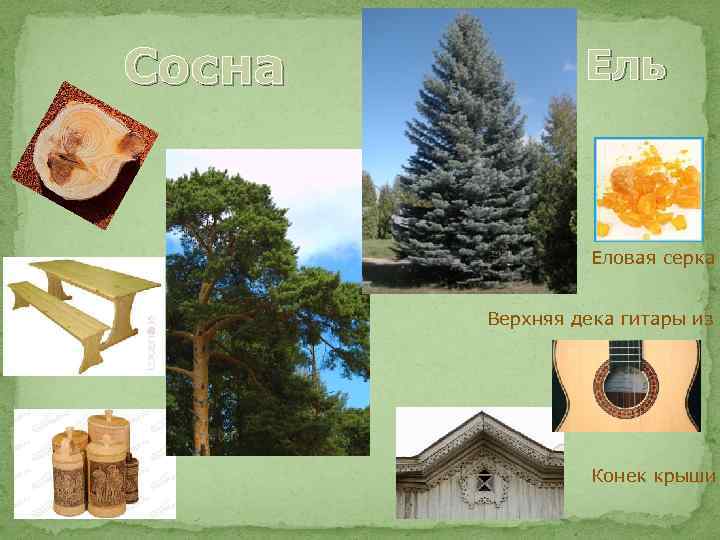 Сосна

Ель

Еловая серка

Верхняя дека гитары из

Конек крыши